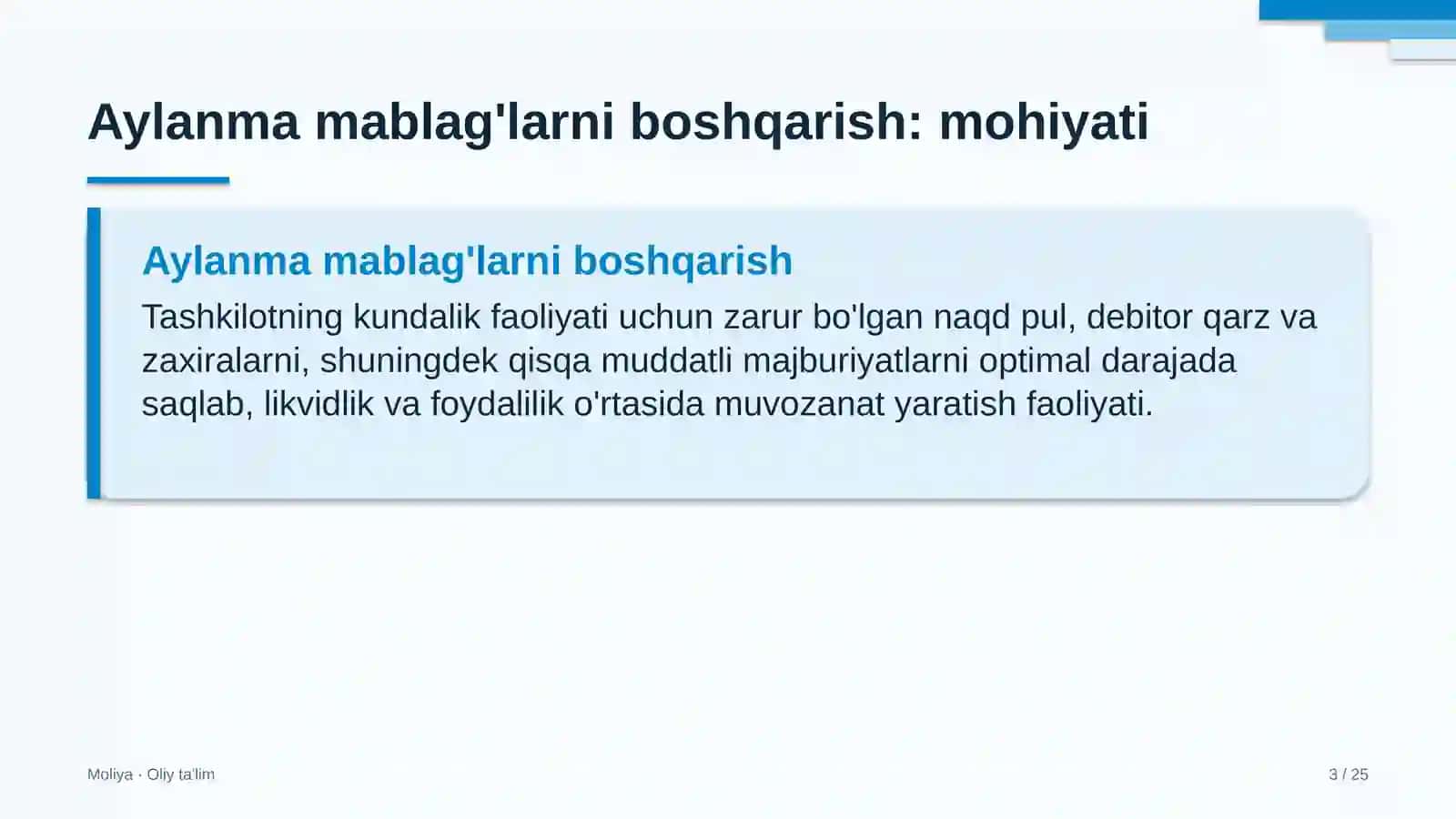 Aylanma mablag'larni boshqarish: mohiyati

Aylanma mablag'larni boshqarish

Tashkilotning kundalik faoliyati uchun zarur bo'lgan naqd pul, debitor qarz va zaxiralarni, shuningdek qisqa muddatli majburiyatlarni optimal darajada saqlab, likvidlik va foydalilik o'rtasida muvozanat yaratish faoliyati.

Moliya · Oliy ta'lim

3 / 25